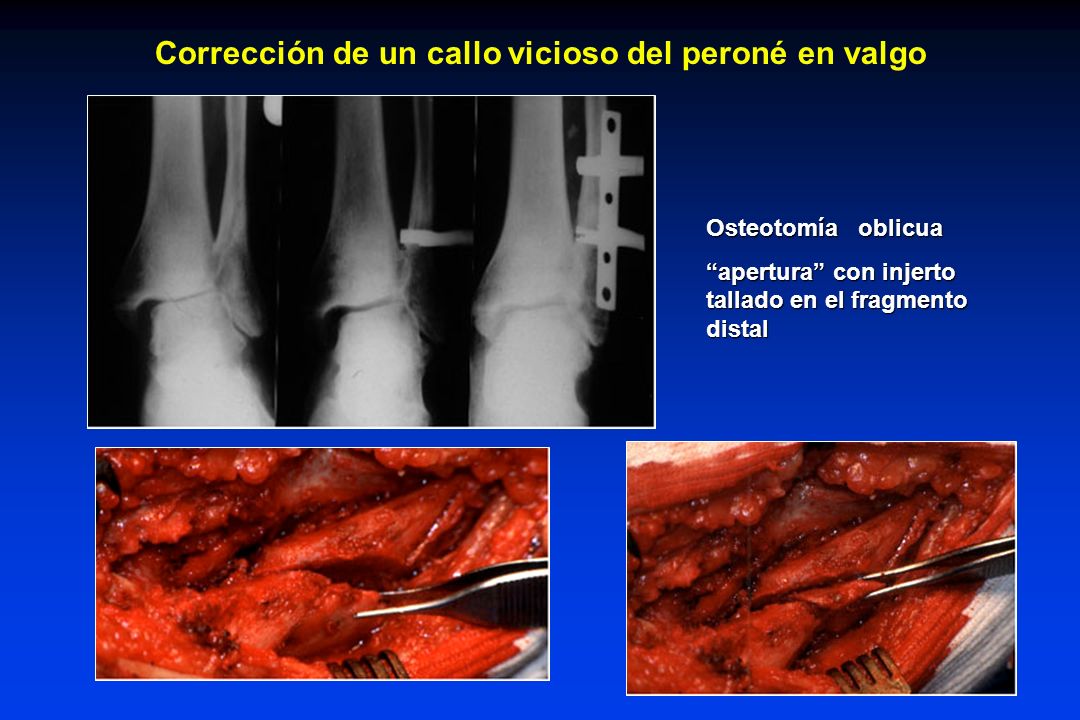 Corrección de un callo vicioso del peroné en valgo

Osteotomía oblicua

“apertura” con injerto tallado en el fragmento distal